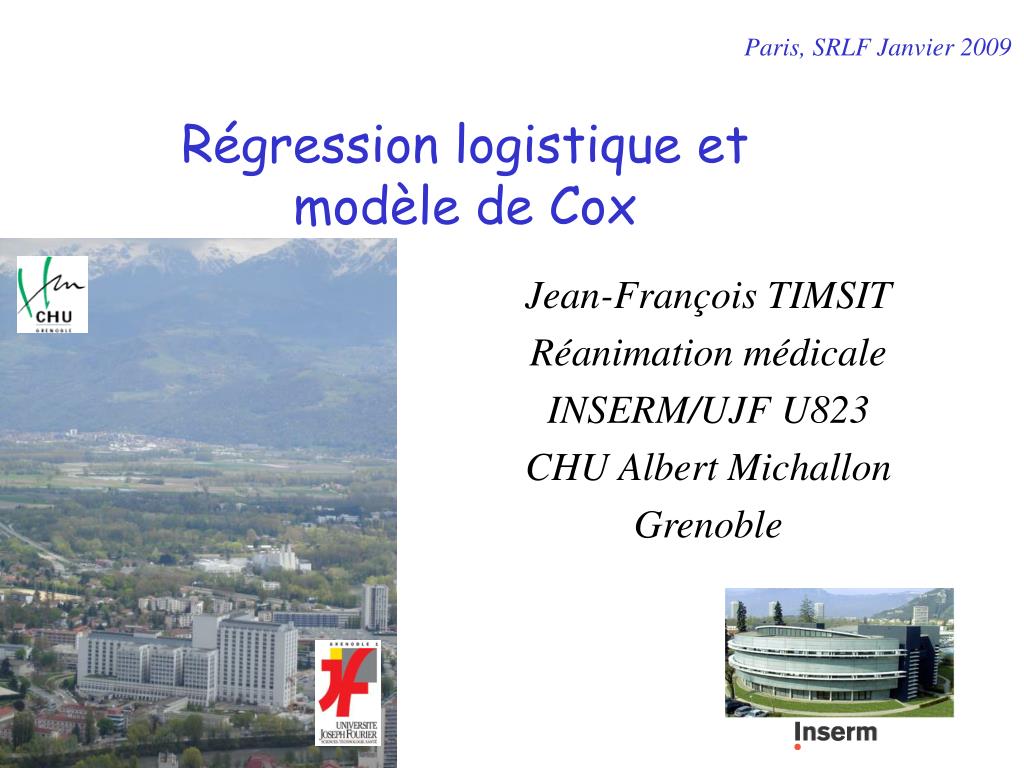 Paris, SRLF Janvier 2009

Régression logistique et modèle de Cox

CHU
GRENOBLE

Jean-François TIMSIT
Réanimation médicale
INSERM/UJF U823
CHU Albert Michallon
Grenoble

GRENOBLE 1
UNIVERSITE JOSEPH FOURIER
SCIENCES. TECHNOLOGIE. SANTÉ

Inserm